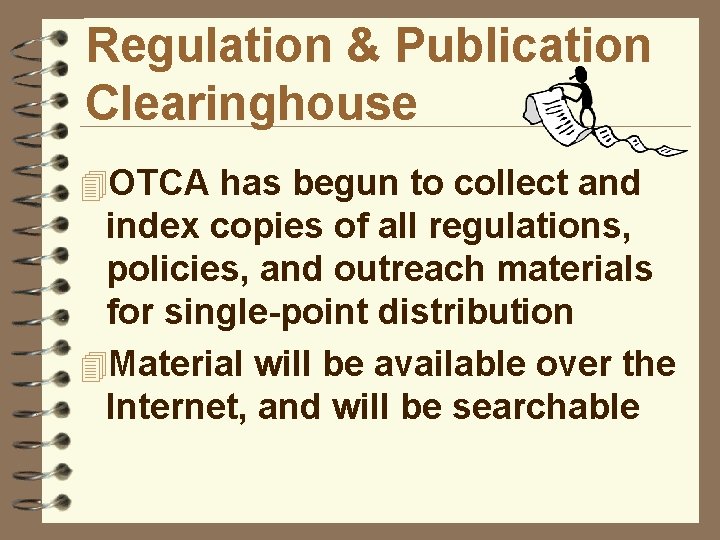 Regulation & Publication Clearinghouse

OTCA has begun to collect and index copies of all regulations, policies, and outreach materials for single-point distribution

Material will be available over the Internet, and will be searchable